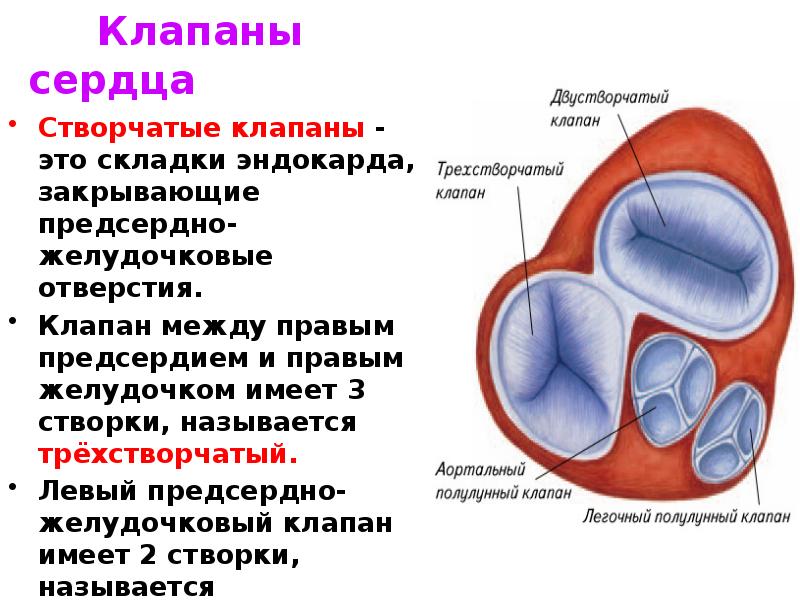 Клапаны сердца

• Створчатые клапаны - это складки эндокарда, закрывающие предсердно-желудочковые отверстия.

• Клапан между правым предсердием и правым желудочком имеет 3 створки, называется трёхстворчатый.

• Левый предсердно-желудочковый клапан имеет 2 створки, называется

Двустворчатый клапан

Трехстворчатый клапан

Аортальный полулунный клапан

Легочный полулунный клапан